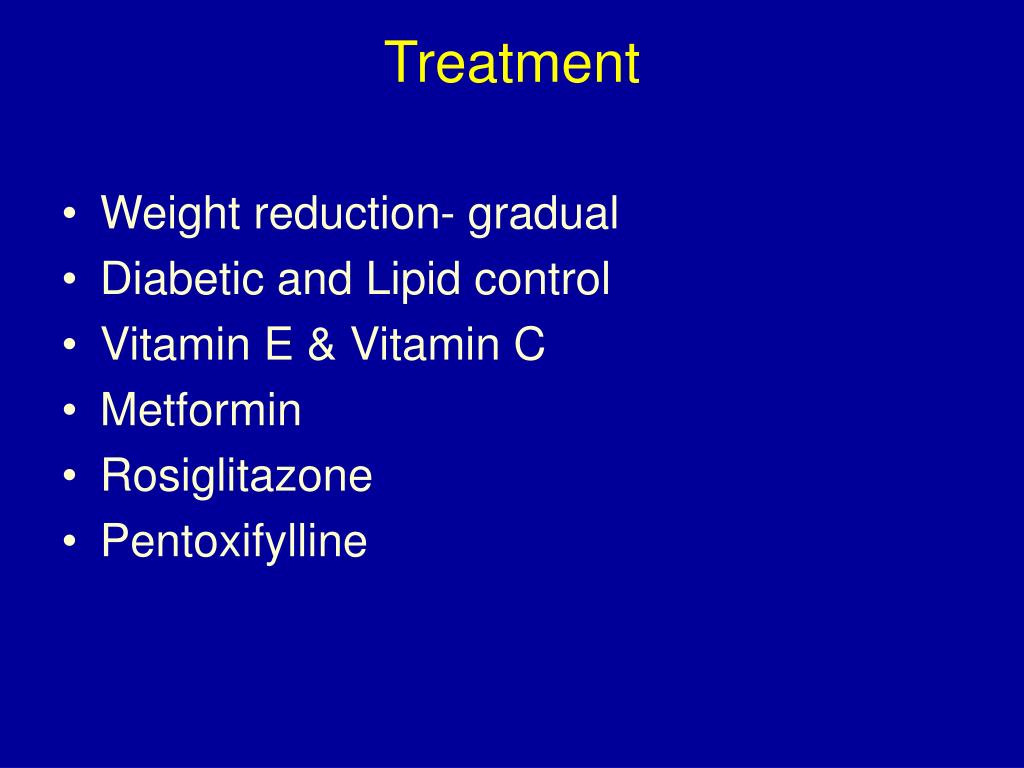 Treatment

• Weight reduction- gradual
• Diabetic and Lipid control
• Vitamin E & Vitamin C
• Metformin
• Rosiglitazone
• Pentoxifylline